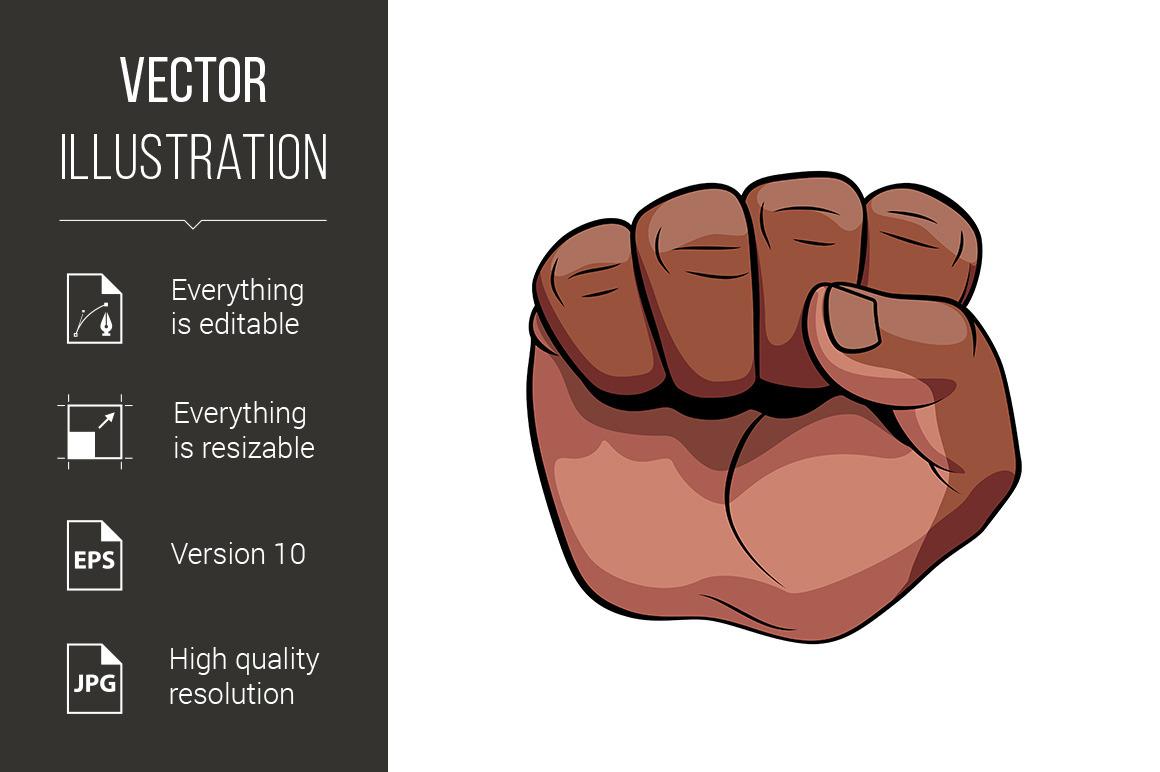 VECTOR
ILLUSTRATION

Everything is editable

Everything is resizable

EPS

Version 10

JPG

High quality resolution